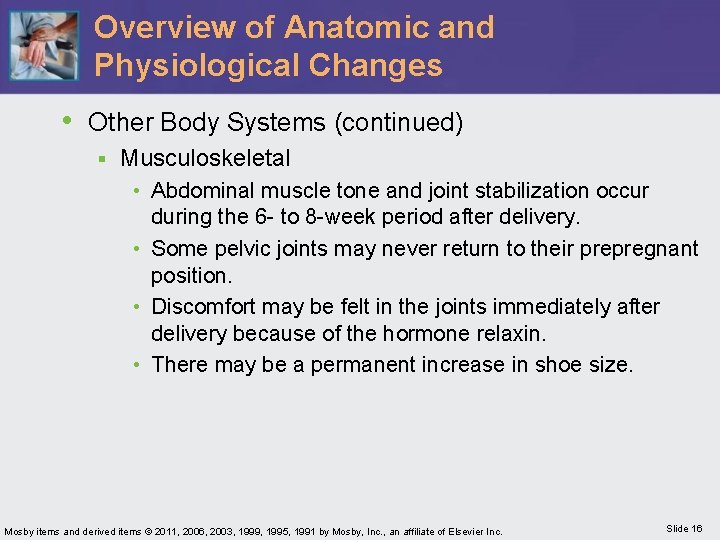 Overview of Anatomic and Physiological Changes

• Other Body Systems (continued)

▪ Musculoskeletal

• Abdominal muscle tone and joint stabilization occur during the 6- to 8-week period after delivery.

• Some pelvic joints may never return to their prepregnant position.

• Discomfort may be felt in the joints immediately after delivery because of the hormone relaxin.

• There may be a permanent increase in shoe size.

Mosby items and derived items © 2011, 2006, 2003, 1999, 1995, 1991 by Mosby, Inc., an affiliate of Elsevier Inc.

Slide 16